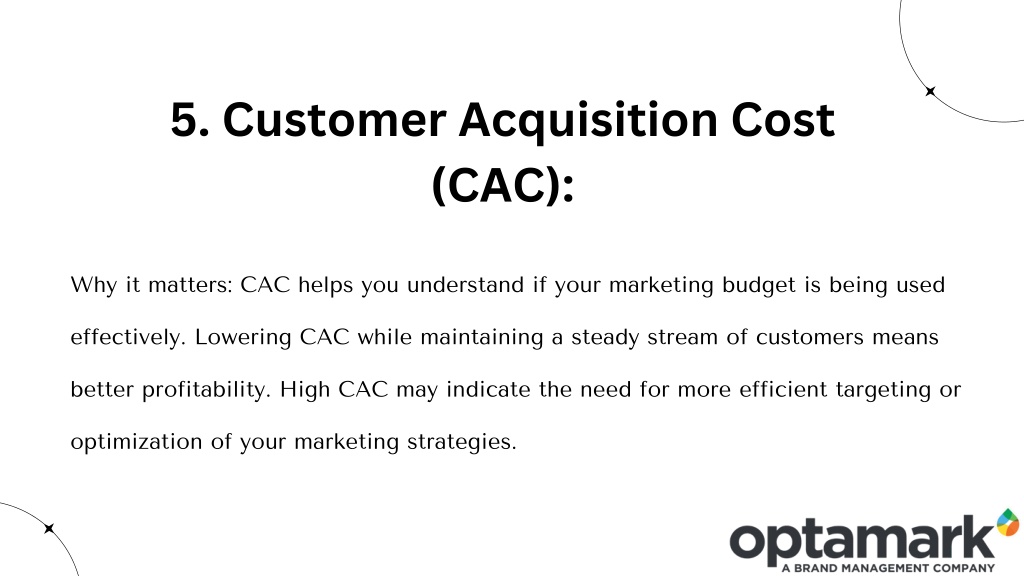 5. Customer Acquisition Cost (CAC):

Why it matters: CAC helps you understand if your marketing budget is being used effectively. Lowering CAC while maintaining a steady stream of customers means better profitability. High CAC may indicate the need for more efficient targeting or optimization of your marketing strategies.

optamark
A BRAND MANAGEMENT COMPANY